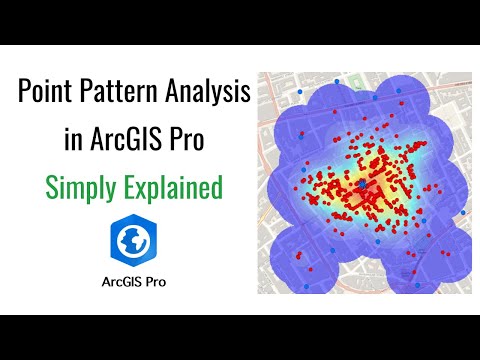 Point Pattern Analysis in ArcGIS Pro

Simply Explained

ArcGIS Pro